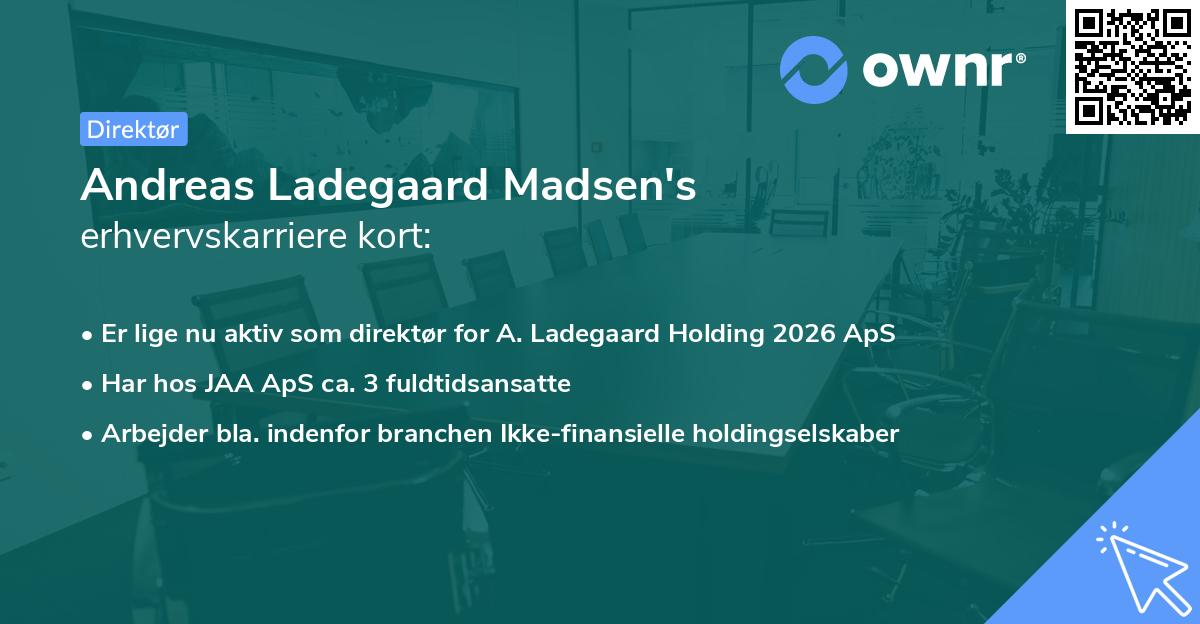 ownr®

Direktør

Andreas Ladegaard Madsen's
erhvervskarriere kort:

• Er lige nu aktiv som direktør for A. Ladegaard Holding 2026 ApS
• Har hos JAA ApS ca. 3 fuldtidsansatte
• Arbejder bla. indenfor branchen Ikke-finansielle holdingselskaber